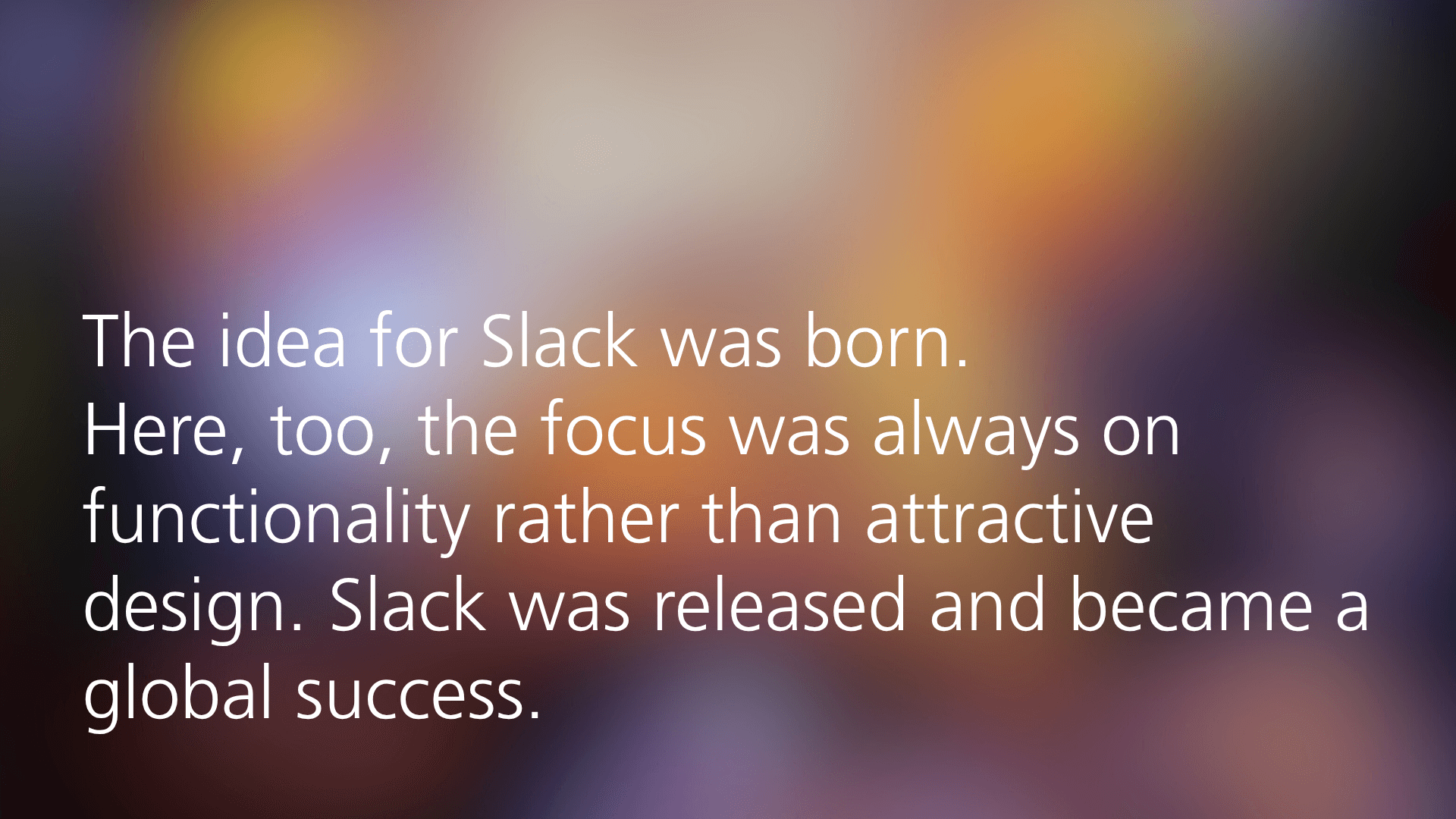 The idea for Slack was born.
Here, too, the focus was always on functionality rather than attractive design. Slack was released and became a global success.